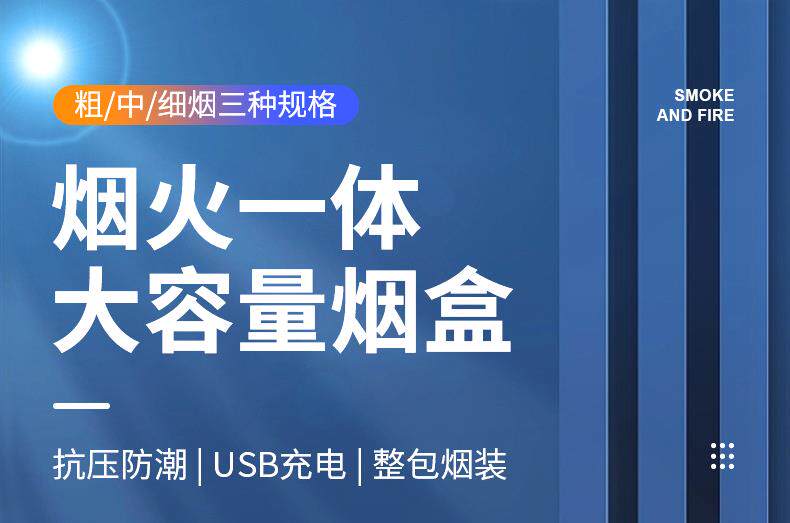 粗/中/细烟三种规格

SMOKE
AND FIRE

烟火一体
大容量烟盒

抗压防潮 | USB充电 | 整包烟装